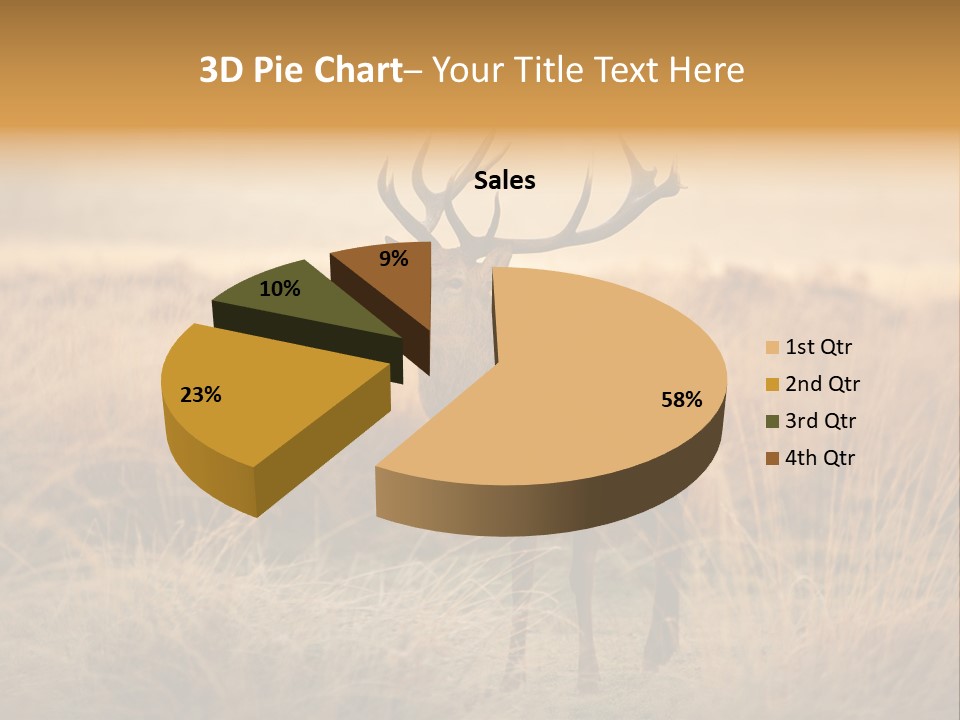 3D Pie Chart– Your Title Text Here

Sales

9%

10%

23%

58%

1st Qtr
2nd Qtr
3rd Qtr
4th Qtr